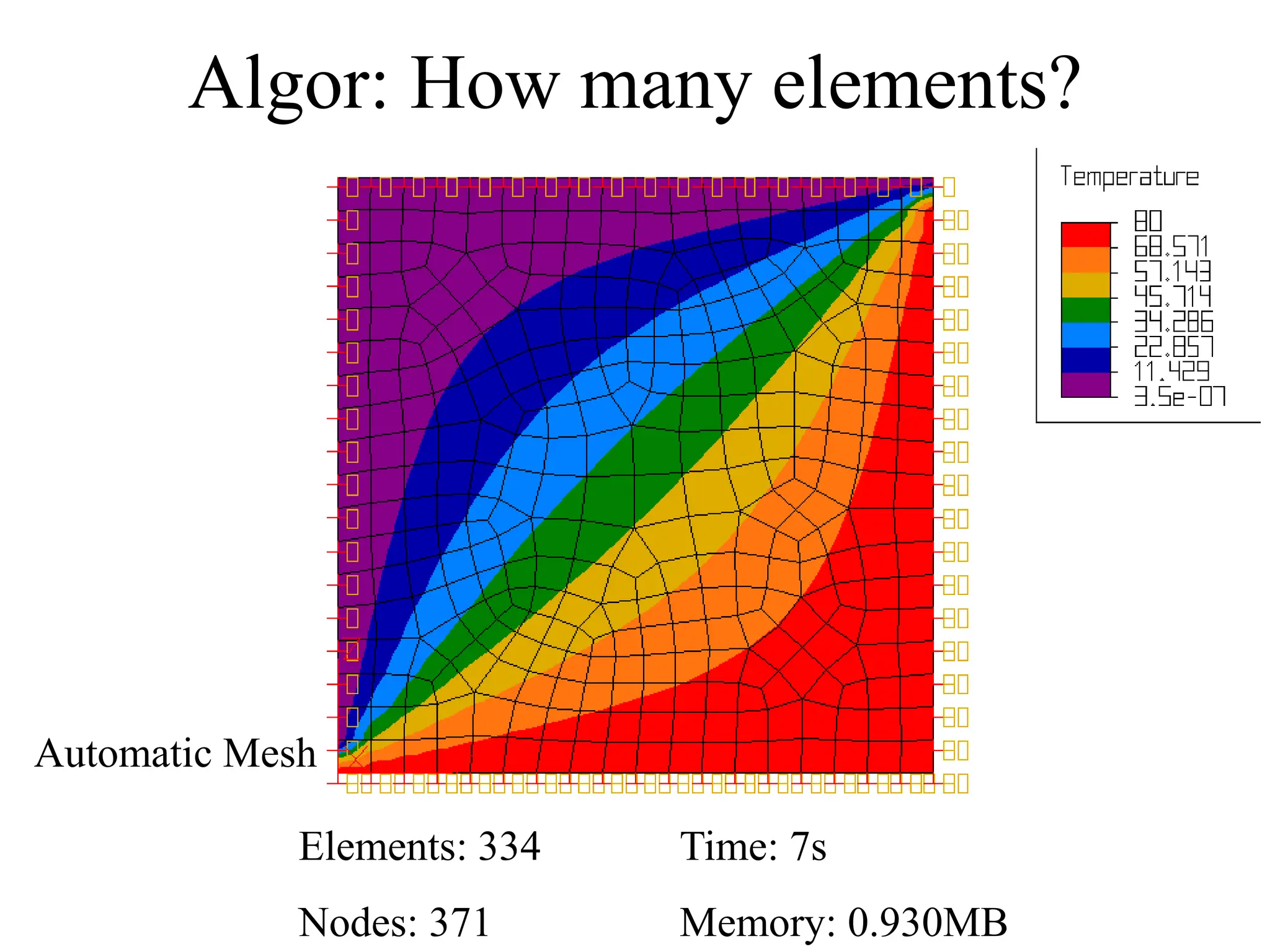 Algor: How many elements?

Temperature

80
68.571
57.143
45.714
34.286
22.857
11.429
3.5e-07

Automatic Mesh

Elements: 334

Time: 7s

Nodes: 371

Memory: 0.930MB